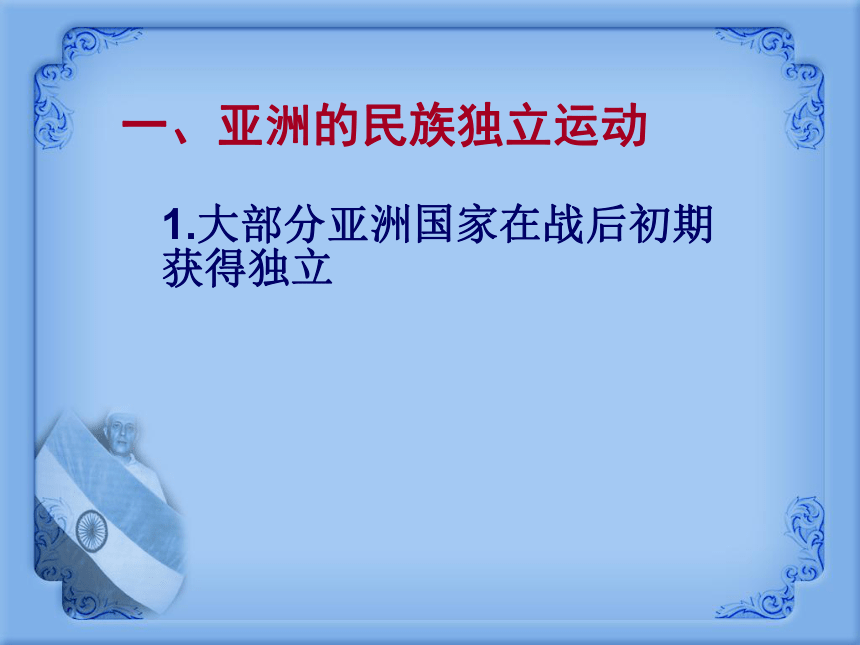 一、亚洲的民族独立运动

1.大部分亚洲国家在战后初期获得独立